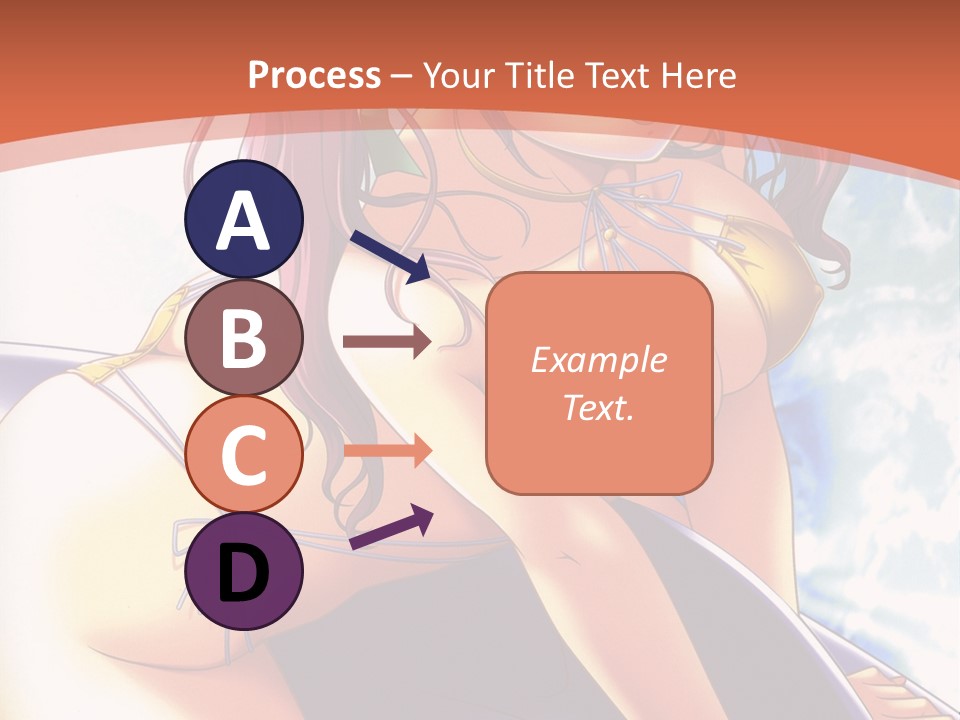 Process – Your Title Text Here

A

B

C

D

Example Text.